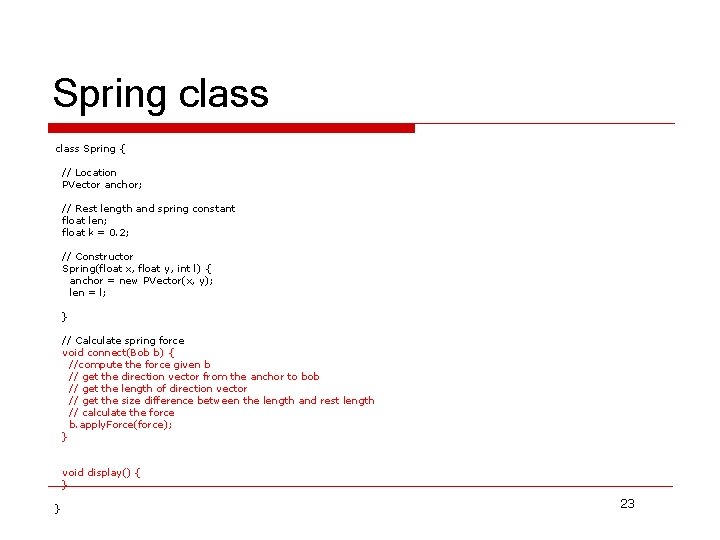 Spring class

class Spring {

// Location
PVector anchor;

// Rest length and spring constant
float len;
float k = 0.2;

// Constructor
Spring(float x, float y, int l) {
anchor = new PVector(x, y);
len = l;

}

// Calculate spring force
void connect(Bob b) {
//compute the force given b
// get the direction vector from the anchor to bob
// get the length of direction vector
// get the size difference between the length and rest length
// calculate the force
b.applyForce(force);
}

void display() {
}

}

23